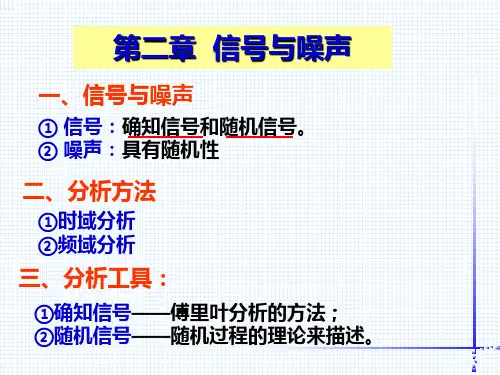 第二章 信号与噪声

一、信号与噪声

① 信号：确知信号和随机信号。
② 噪声：具有随机性

二、分析方法

①时域分析
②频域分析

三、分析工具：

①确知信号——傅里叶分析的方法；
②随机信号——随机过程的理论来描述。